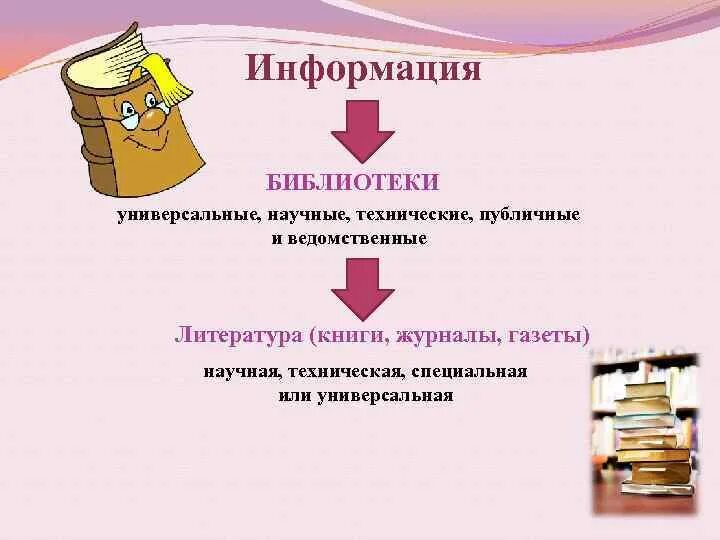 Информация

БИБЛИОТЕКИ

универсальные, научные, технические, публичные и ведомственные

Литература (книги, журналы, газеты)

научная, техническая, специальная или универсальная